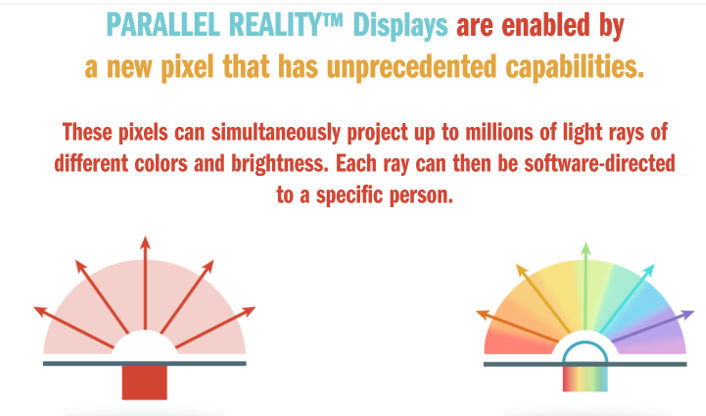 PARALLEL REALITY™ Displays are enabled by a new pixel that has unprecedented capabilities.

These pixels can simultaneously project up to millions of light rays of different colors and brightness. Each ray can then be software-directed to a specific person.